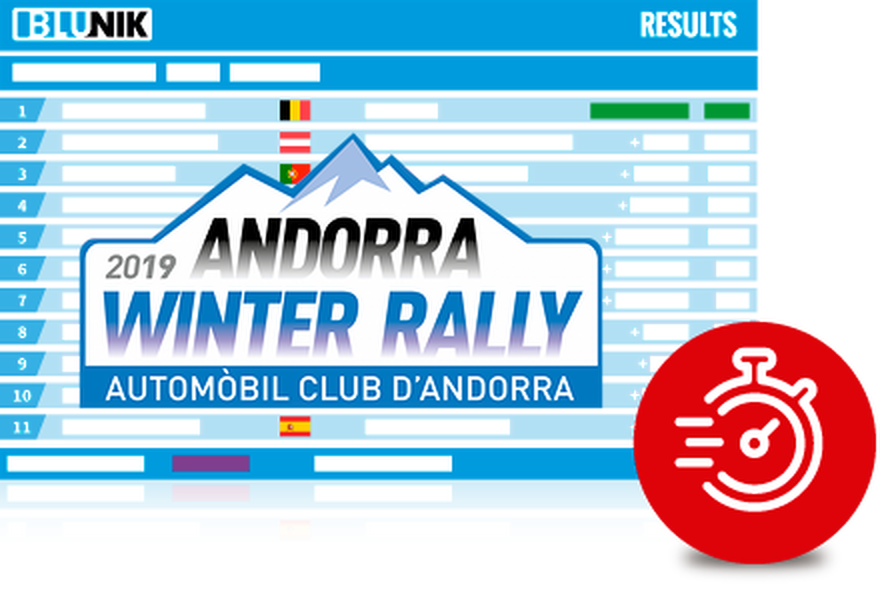 BLUNIK
RESULTS

1
2
3
4
5
6
7
8
9
10
11

2019
ANDORRA
WINTER RALLY
AUTOMÒBIL CLUB D'ANDORRA